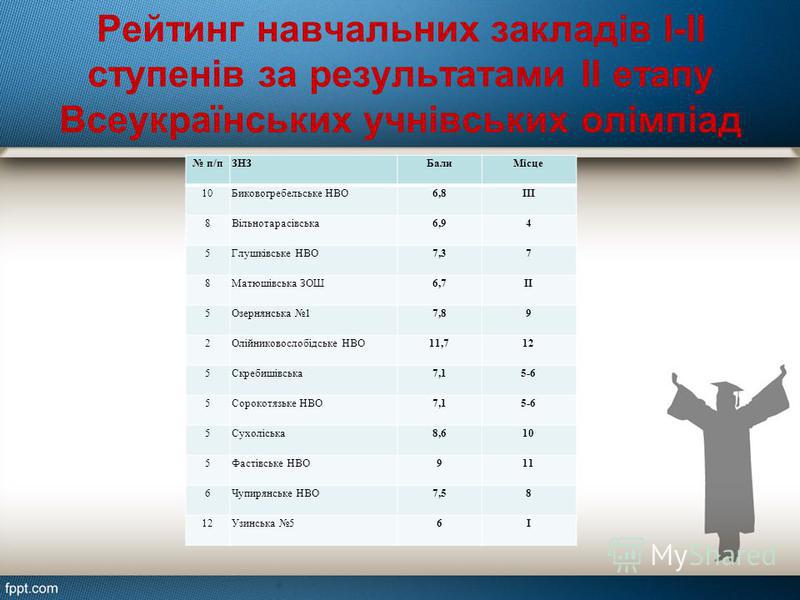 Рейтинг навчальних закладів І-ІІ ступенів за результатами ІІ етапу Всеукраїнських учнівських олімпіад

| № п/п | ЗНЗ | Бали | Місце |
|---|---|---|---|
| 10 | Биковогребельське НВО | 6,8 | ІІІ |
| 8 | Вільнотарасівська | 6,9 | 4 |
| 5 | Глушківське НВО | 7,3 | 7 |
| 8 | Матюшівська ЗОШ | 6,7 | ІІ |
| 5 | Озернянська №1 | 7,8 | 9 |
| 2 | Олійниковослобідське НВО | 11,7 | 12 |
| 5 | Скребишівська | 7,1 | 5-6 |
| 5 | Сорокотязьке НВО | 7,1 | 5-6 |
| 5 | Сухоліська | 8,6 | 10 |
| 5 | Фастівське НВО | 9 | 11 |
| 6 | Чупирянське НВО | 7,5 | 8 |
| 12 | Узинська №5 | 6 | І |

MyShared

fppt.com